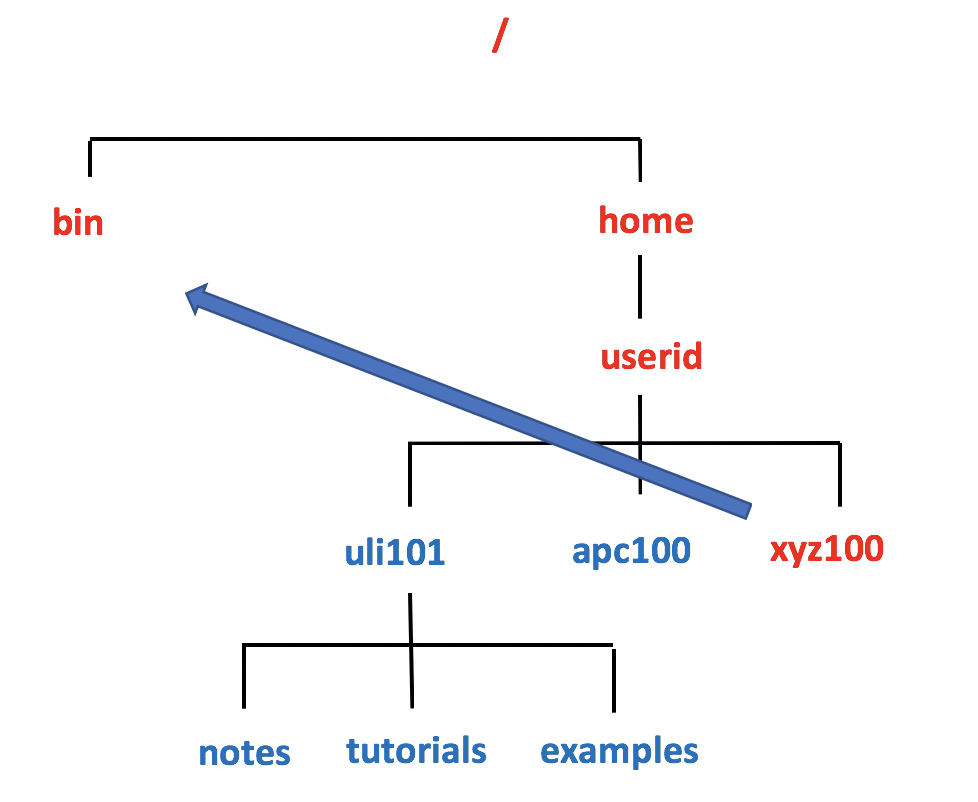 /

bin

home

userid

uli101

apc100

xyz100

notes

tutorials

examples